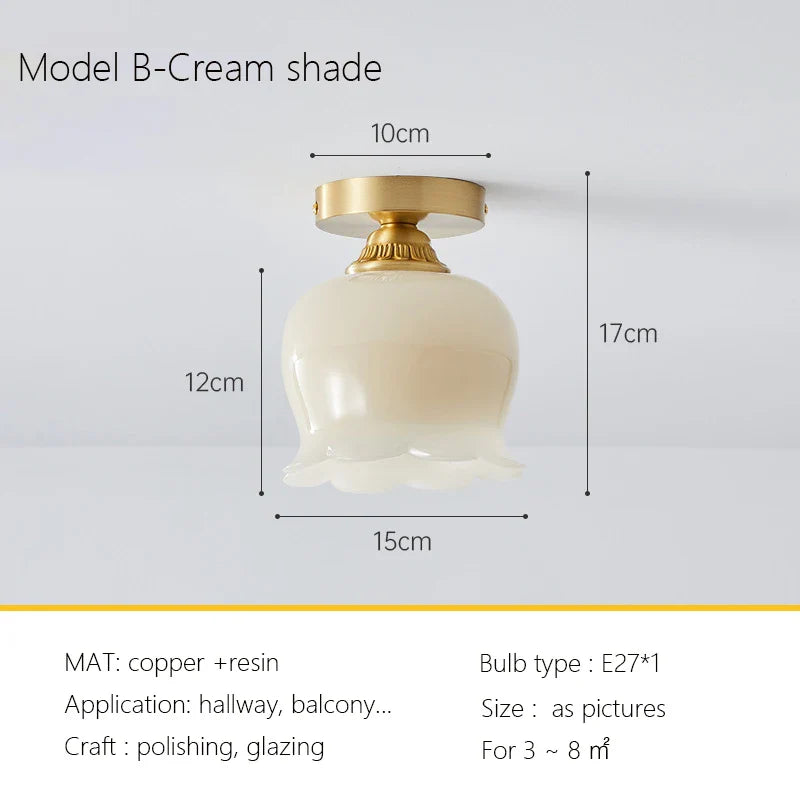 Model B-Cream shade

10cm

17cm

12cm

15cm

MAT: copper +resin

Application: hallway, balcony...

Craft : polishing, glazing

Bulb type : E27*1

Size : as pictures

For 3 ~ 8 ㎡